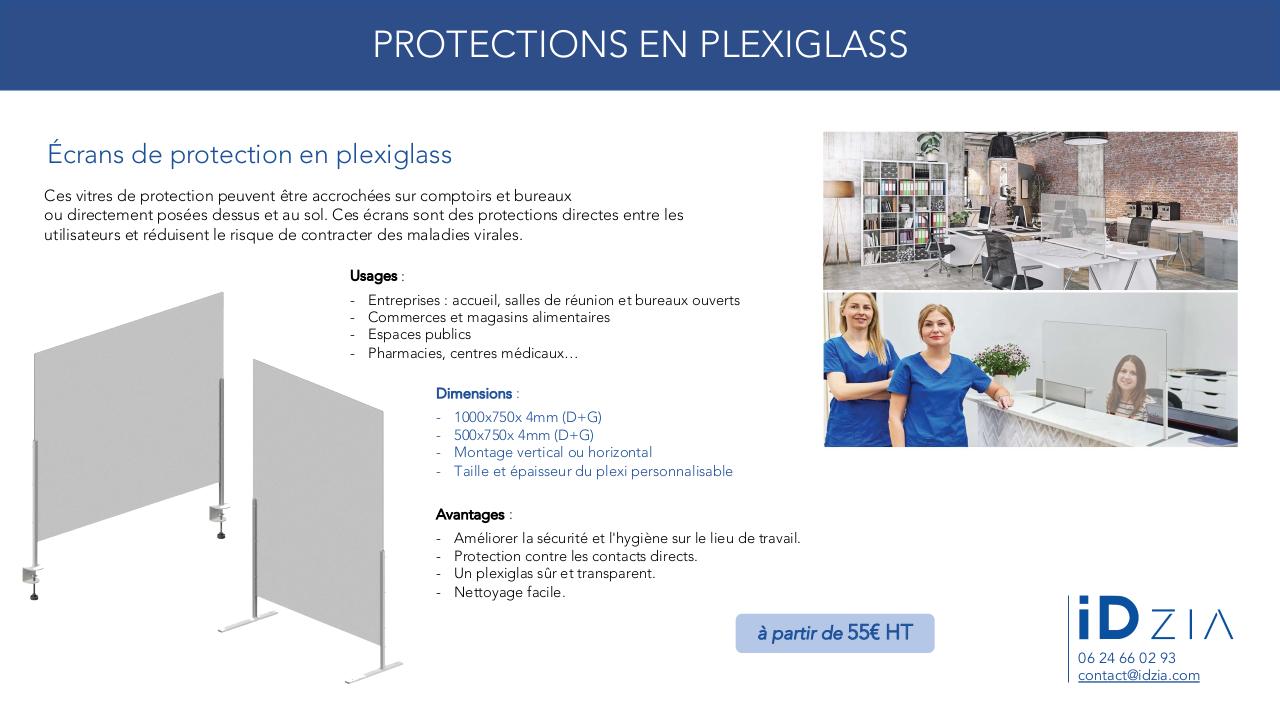 PROTECTIONS EN PLEXIGLASS

Écrans de protection en plexiglass

Ces vitres de protection peuvent être accrochées sur comptoirs et bureaux ou directement posées dessus et au sol. Ces écrans sont des protections directes entre les utilisateurs et réduisent le risque de contracter des maladies virales.

Usages :

- Entreprises : accueil, salles de réunion et bureaux ouverts
- Commerces et magasins alimentaires
- Espaces publics
- Pharmacies, centres médicaux…

Dimensions :

- 1000x750x 4mm (D+G)
- 500x750x 4mm (D+G)
- Montage vertical ou horizontal
- Taille et épaisseur du plexi personnalisable

Avantages :

- Améliorer la sécurité et l'hygiène sur le lieu de travail.
- Protection contre les contacts directs.
- Un plexiglas sûr et transparent.
- Nettoyage facile.

à partir de 55€ HT

iD ZIA
06 24 66 02 93
contact@idzia.com